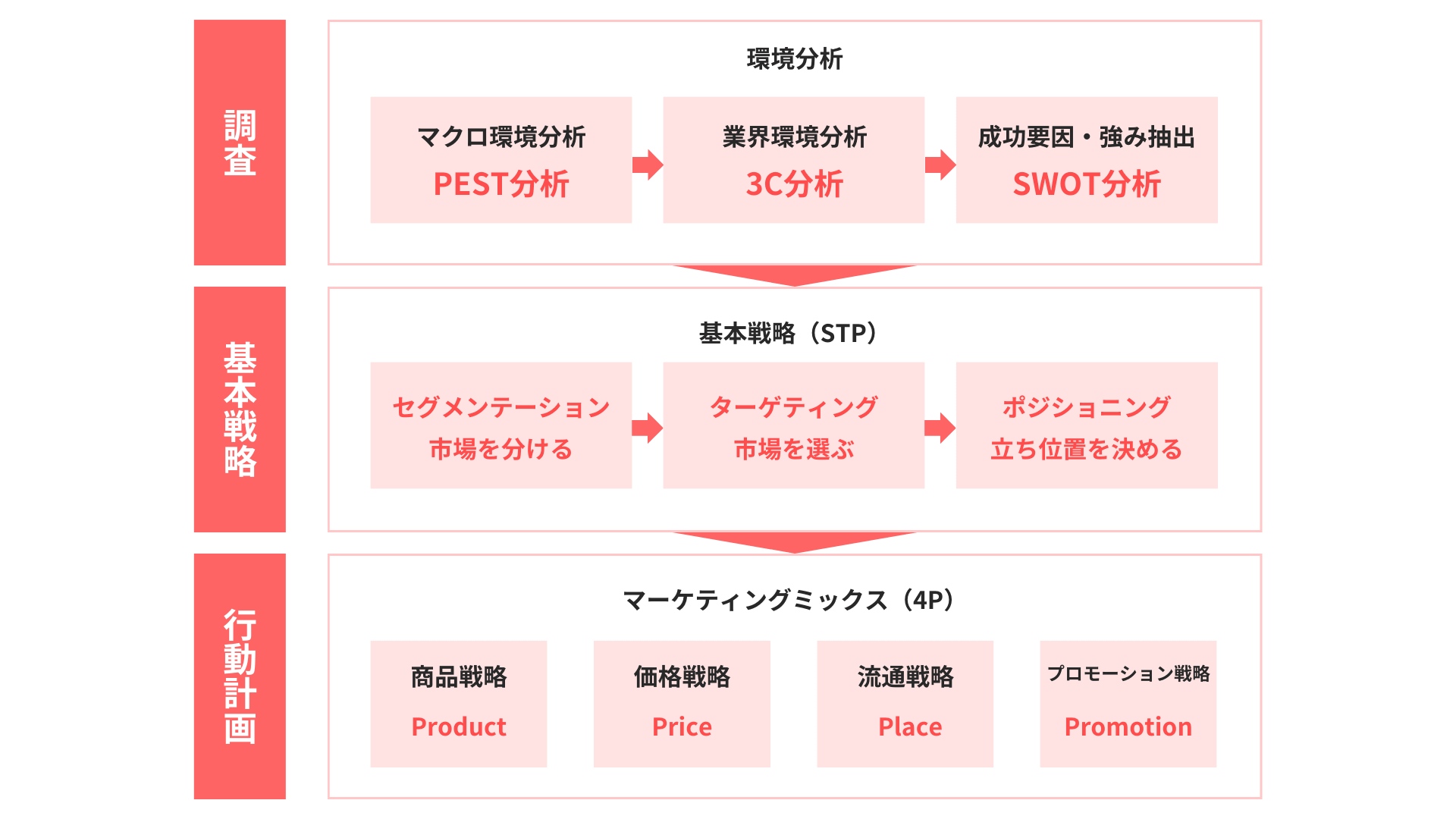 調査

環境分析

マクロ環境分析
PEST分析

業界環境分析
3C分析

成功要因・強み抽出
SWOT分析

基本戦略

基本戦略（STP）

セグメンテーション
市場を分ける

ターゲティング
市場を選ぶ

ポジショニング
立ち位置を決める

行動計画

マーケティングミックス（4P）

商品戦略
Product

価格戦略
Price

流通戦略
Place

プロモーション戦略
Promotion